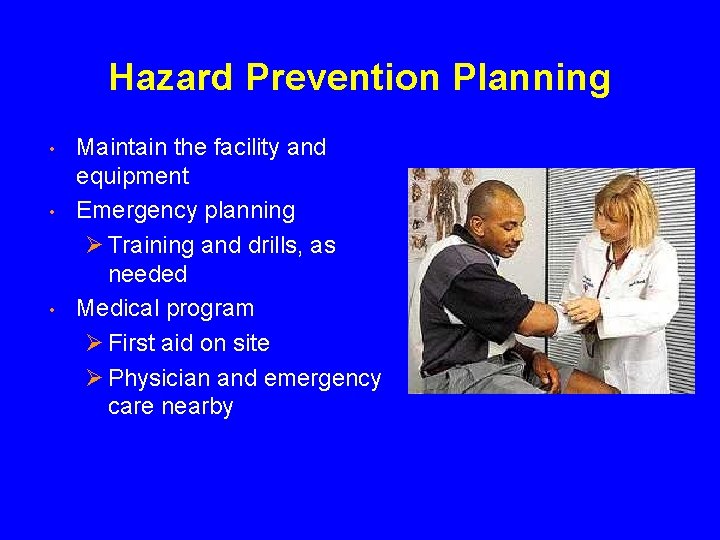 Hazard Prevention Planning

• Maintain the facility and equipment
• Emergency planning
  ➢ Training and drills, as needed
• Medical program
  ➢ First aid on site
  ➢ Physician and emergency care nearby